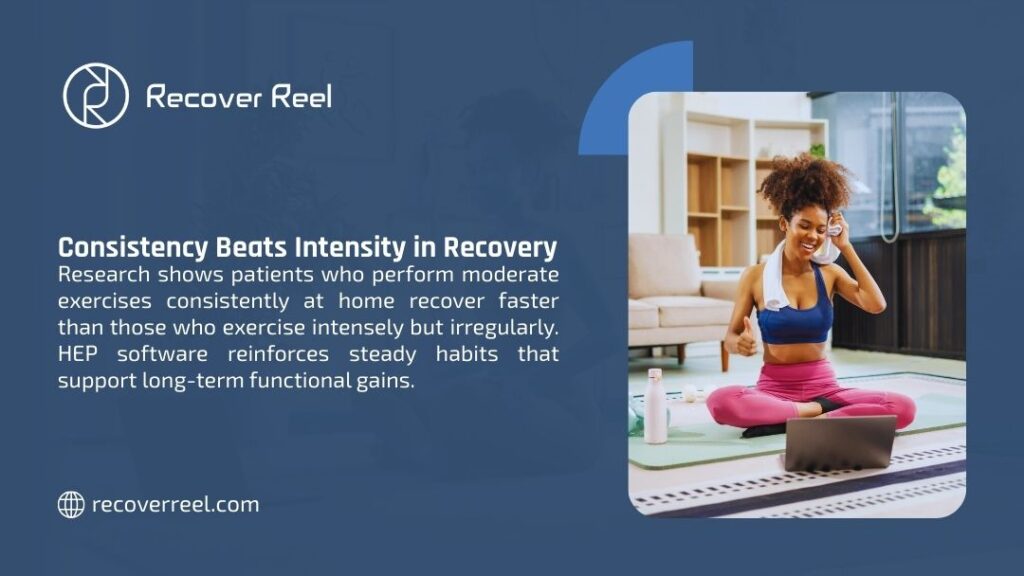 Recover Reel

Consistency Beats Intensity in Recovery

Research shows patients who perform moderate exercises consistently at home recover faster than those who exercise intensely but irregularly. HEP software reinforces steady habits that support long-term functional gains.

recoverreel.com